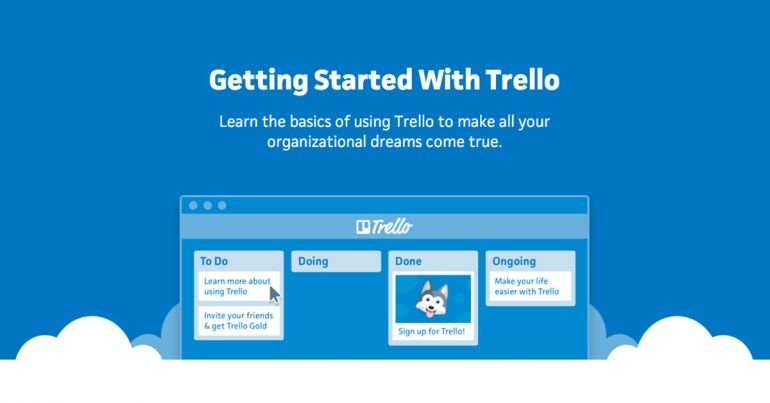 Getting Started With Trello

Learn the basics of using Trello to make all your organizational dreams come true.

Trello

To Do

Learn more about using Trello

Invite your friends & get Trello Gold

Doing

Done

Sign up for Trello!

Ongoing

Make your life easier with Trello